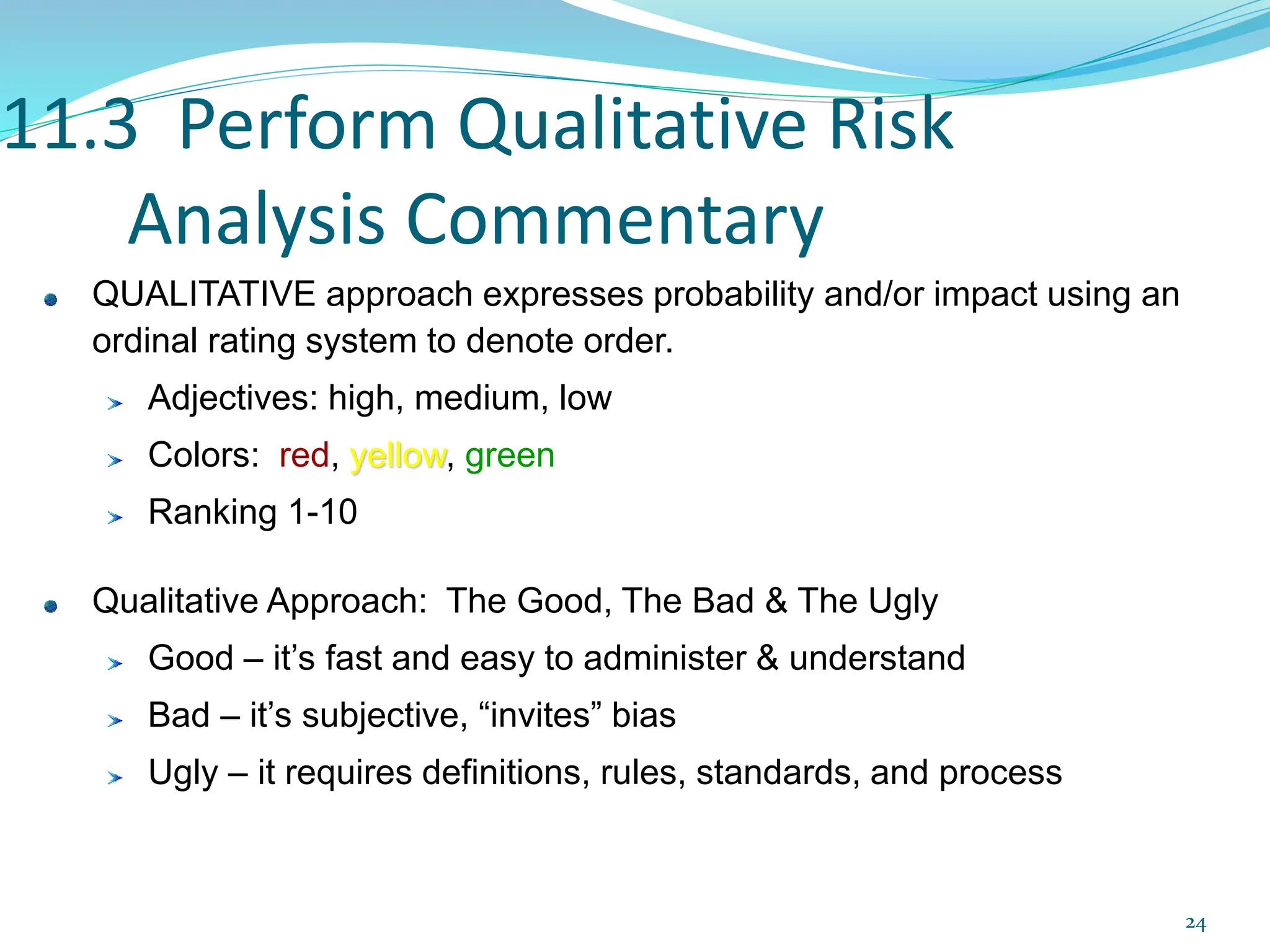 11.3 Perform Qualitative Risk Analysis Commentary

QUALITATIVE approach expresses probability and/or impact using an ordinal rating system to denote order.

Adjectives: high, medium, low

Colors: red, yellow, green

Ranking 1-10

Qualitative Approach: The Good, The Bad & The Ugly

Good – it’s fast and easy to administer & understand

Bad – it’s subjective, “invites” bias

Ugly – it requires definitions, rules, standards, and process

24